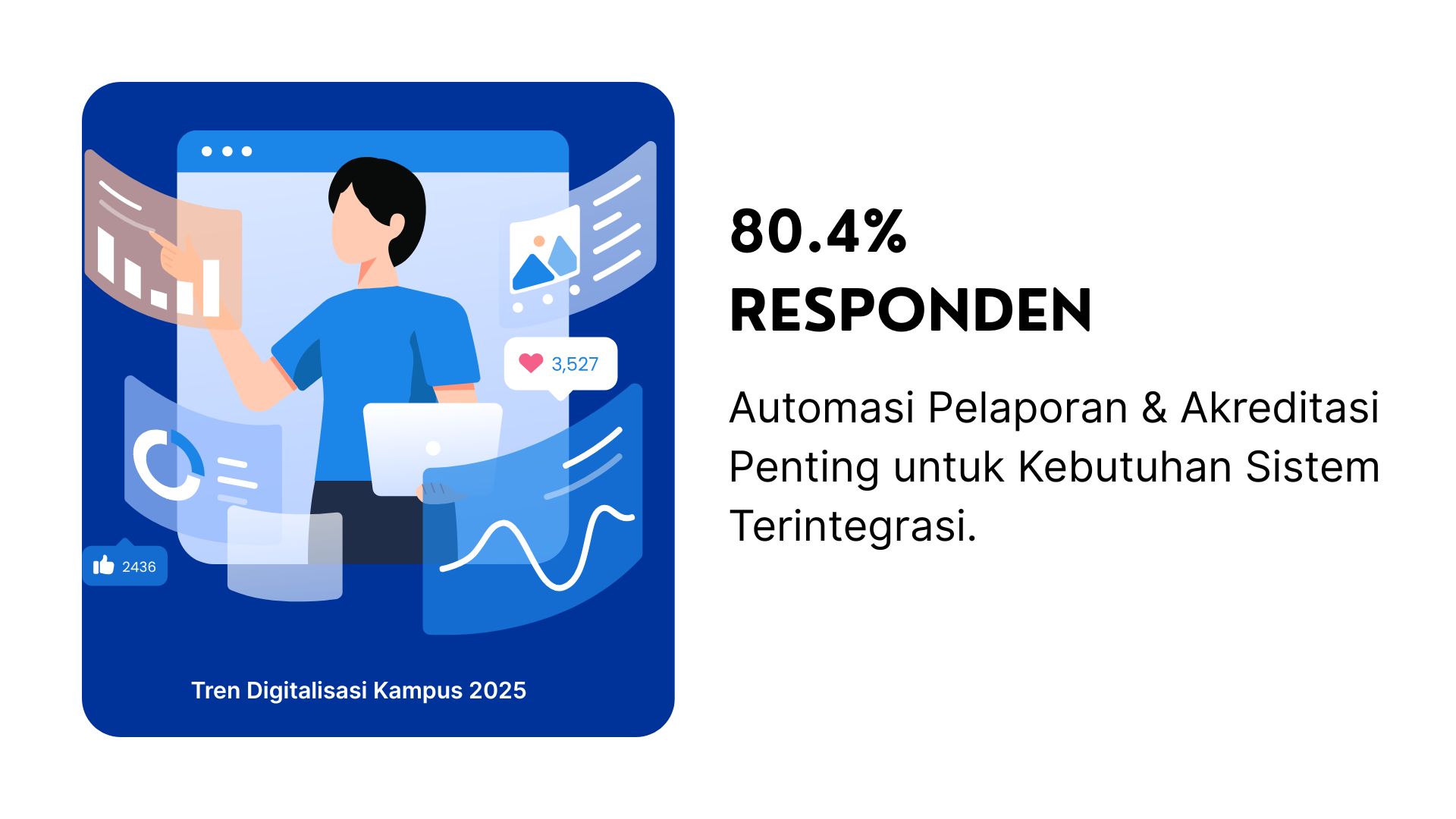 3,527

2436

Tren Digitalisasi Kampus 2025

80.4% RESPONDEN

Automasi Pelaporan & Akreditasi Penting untuk Kebutuhan Sistem Terintegrasi.